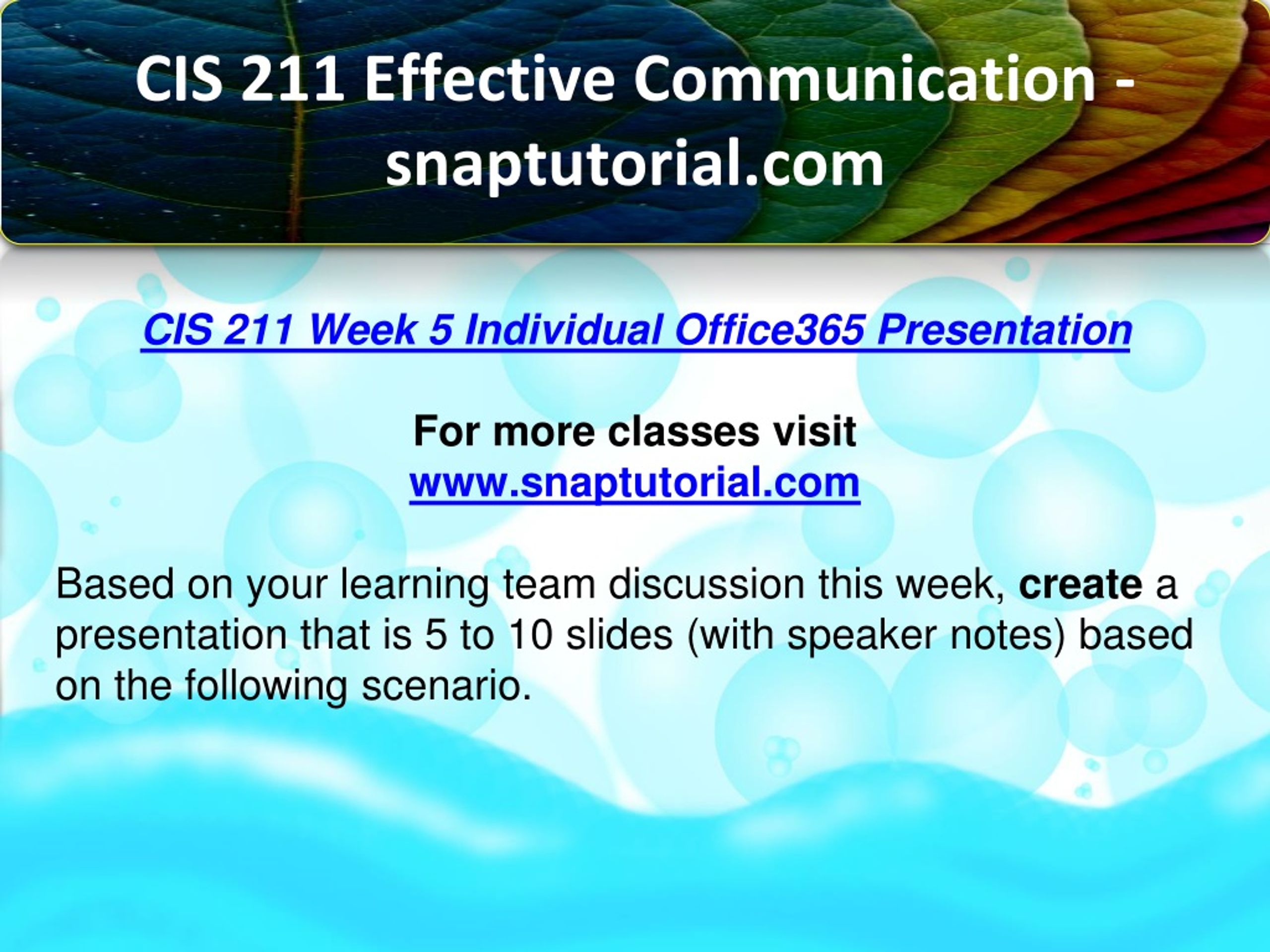 CIS 211 Effective Communication - snaptutorial.com

CIS 211 Week 5 Individual Office365 Presentation

For more classes visit
www.snaptutorial.com

Based on your learning team discussion this week, create a presentation that is 5 to 10 slides (with speaker notes) based on the following scenario.